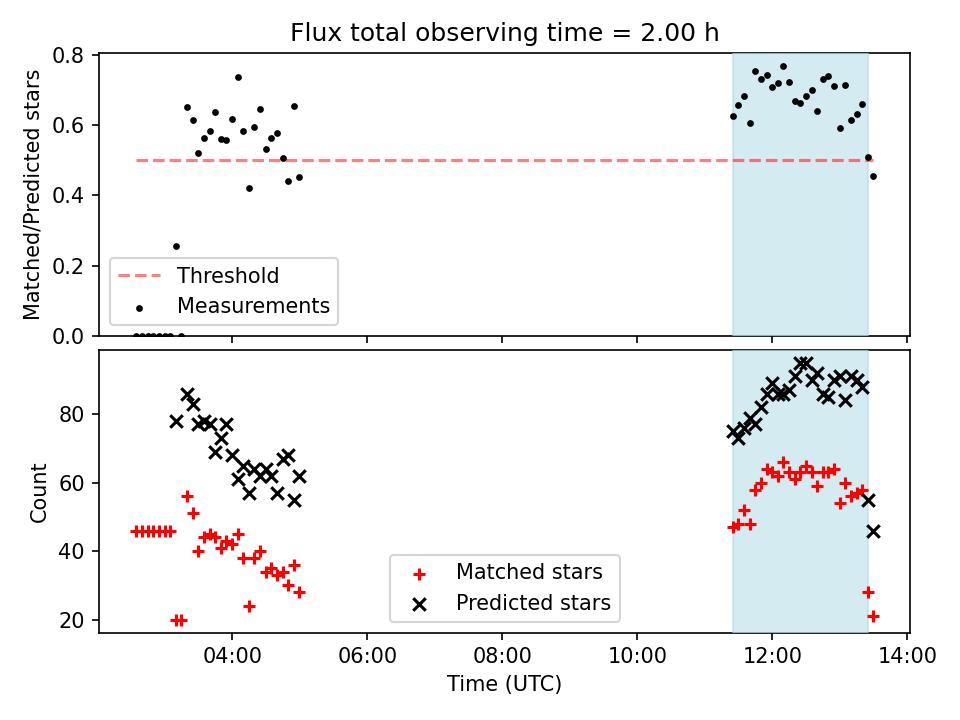 Flux total observing time = 2.00 h

Matched/Predicted stars

0.8
0.6
0.4
0.2
0.0

Threshold
Measurements

Count

80
60
40
20

Matched stars
Predicted stars

04:00
06:00
08:00
10:00
12:00
14:00

Time (UTC)